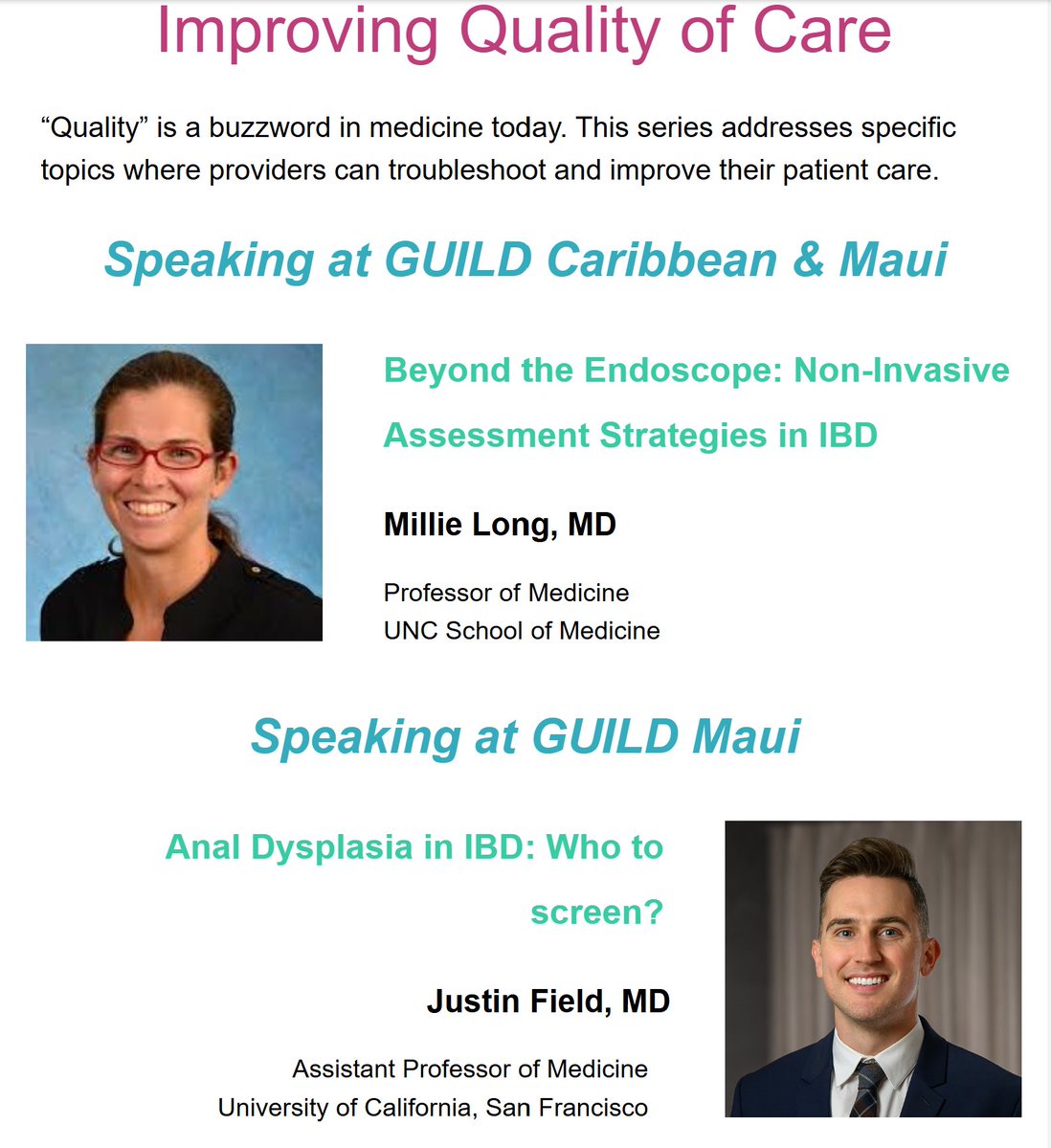 Improving Quality of Care

“Quality” is a buzzword in medicine today. This series addresses specific topics where providers can troubleshoot and improve their patient care.

Speaking at GUILD Caribbean & Maui

Beyond the Endoscope: Non-Invasive Assessment Strategies in IBD

Millie Long, MD

Professor of Medicine
UNC School of Medicine

Speaking at GUILD Maui

Anal Dysplasia in IBD: Who to screen?

Justin Field, MD

Assistant Professor of Medicine
University of California, San Francisco